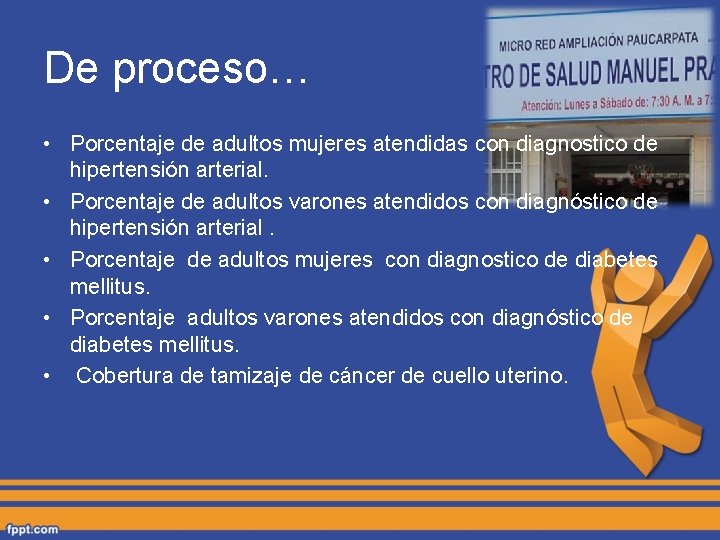 De proceso…

MICRO RED AMPLIACIÓN PAUCARPATA
TRO DE SALUD MANUEL PRA
Atención: Lunes a Sábado de: 7:30 A. M. a 7:

• Porcentaje de adultos mujeres atendidas con diagnostico de hipertensión arterial.
• Porcentaje de adultos varones atendidos con diagnóstico de hipertensión arterial .
• Porcentaje de adultos mujeres con diagnostico de diabetes mellitus.
• Porcentaje adultos varones atendidos con diagnóstico de diabetes mellitus.
• Cobertura de tamizaje de cáncer de cuello uterino.

fppt.com